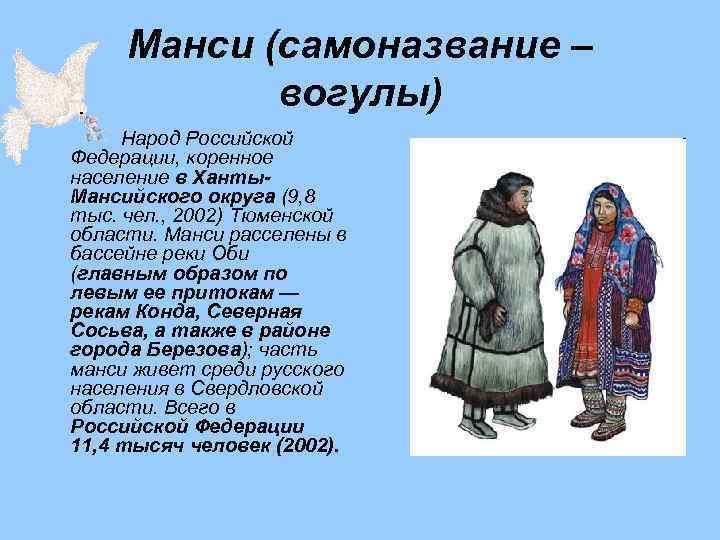 Манси (самоназвание – вогулы)

Народ Российской Федерации, коренное население в Ханты-Мансийского округа (9,8 тыс. чел., 2002) Тюменской области. Манси расселены в бассейне реки Оби (главным образом по левым ее притокам — рекам Конда, Северная Сосьва, а также в районе города Березова); часть манси живет среди русского населения в Свердловской области. Всего в Российской Федерации 11,4 тысяч человек (2002).